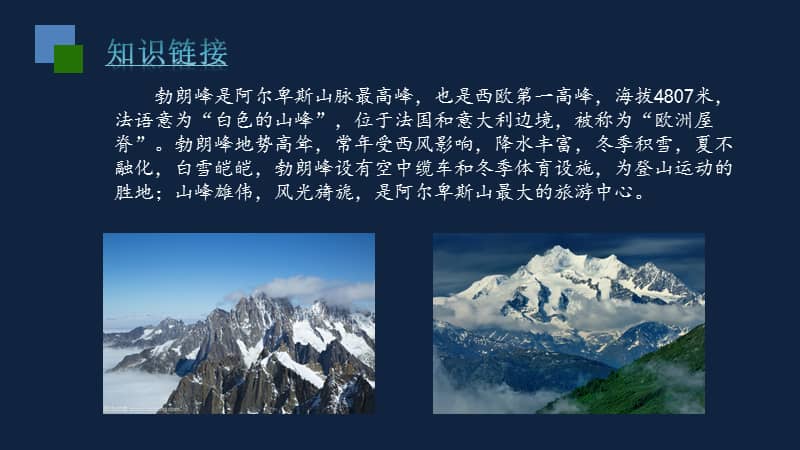 知识链接

勃朗峰是阿尔卑斯山脉最高峰，也是西欧第一高峰，海拔4807米，法语意为“白色的山峰”，位于法国和意大利边境，被称为“欧洲屋脊”。勃朗峰地势高耸，常年受西风影响，降水丰富，冬季积雪，夏不融化，白雪皑皑，勃朗峰设有空中缆车和冬季体育设施，为登山运动的胜地；山峰雄伟，风光旖旎，是阿尔卑斯山最大的旅游中心。